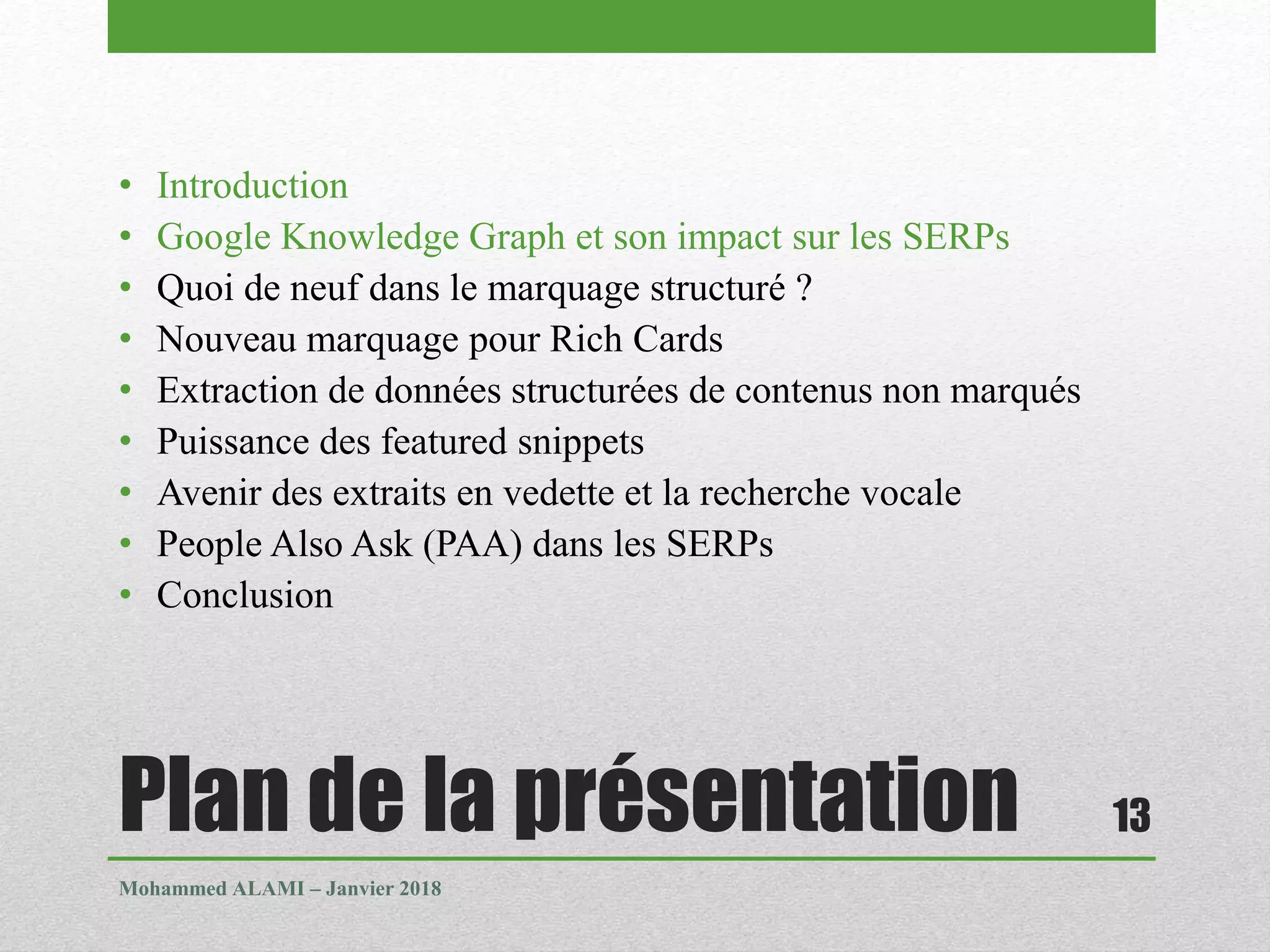 • Introduction
• Google Knowledge Graph et son impact sur les SERPs
• Quoi de neuf dans le marquage structuré ?
• Nouveau marquage pour Rich Cards
• Extraction de données structurées de contenus non marqués
• Puissance des featured snippets
• Avenir des extraits en vedette et la recherche vocale
• People Also Ask (PAA) dans les SERPs
• Conclusion

Plan de la présentation

13

Mohammed ALAMI – Janvier 2018